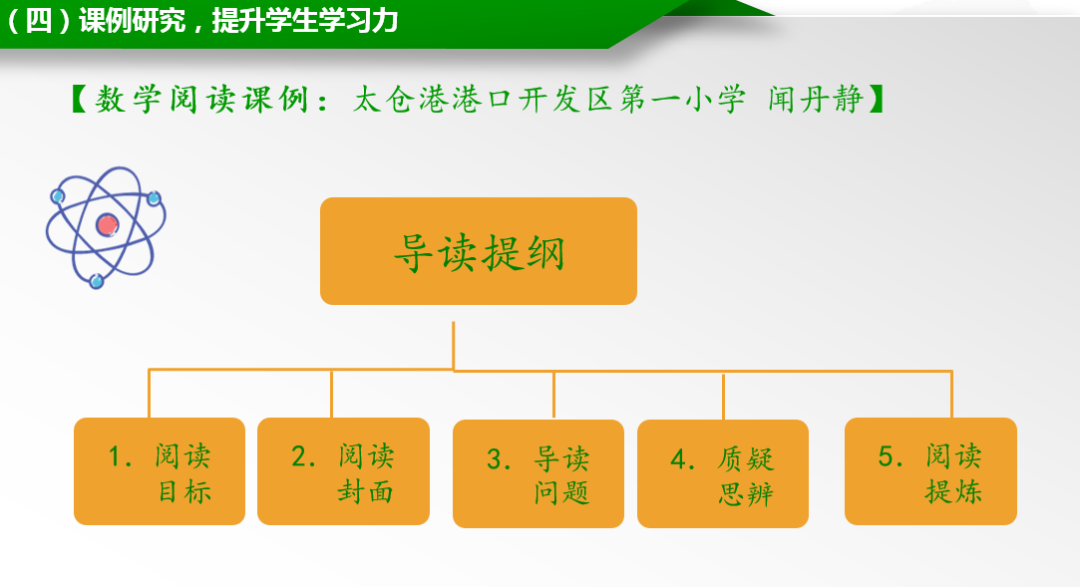 （四）课例研究，提升学生学习力

【数学阅读课例：太仓港港口开发区第一小学 闻丹静】

导读提纲

1. 阅读目标

2. 阅读封面

3. 导读问题

4. 质疑思辨

5. 阅读提炼